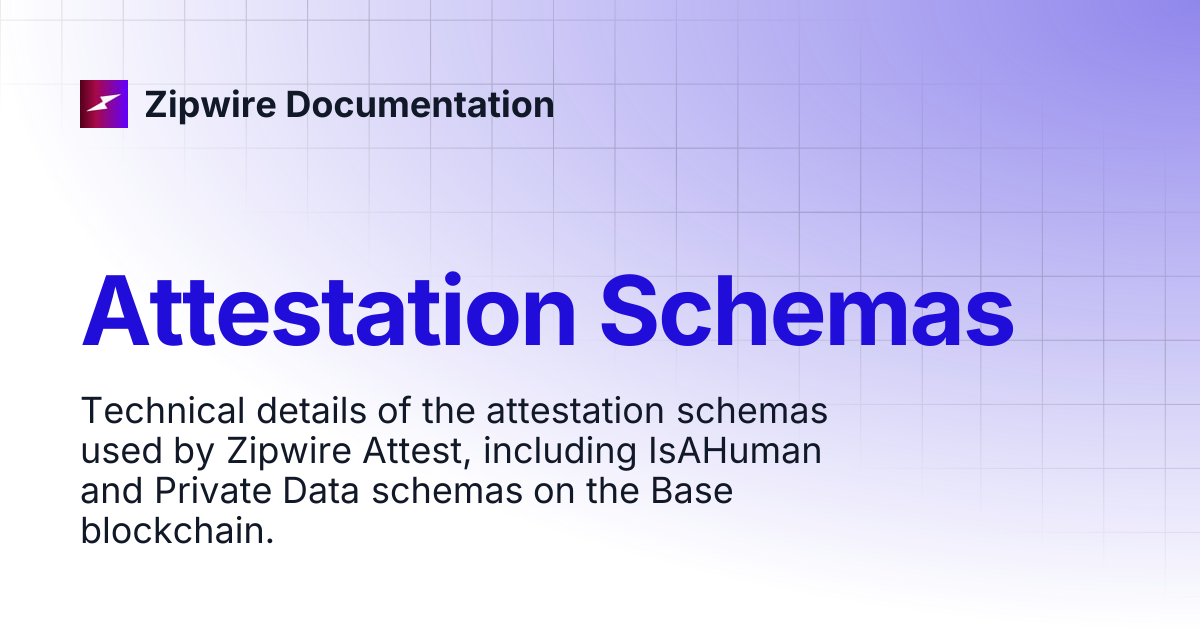 Zipwire Documentation

Attestation Schemas

Technical details of the attestation schemas used by Zipwire Attest, including IsAHuman and Private Data schemas on the Base blockchain.